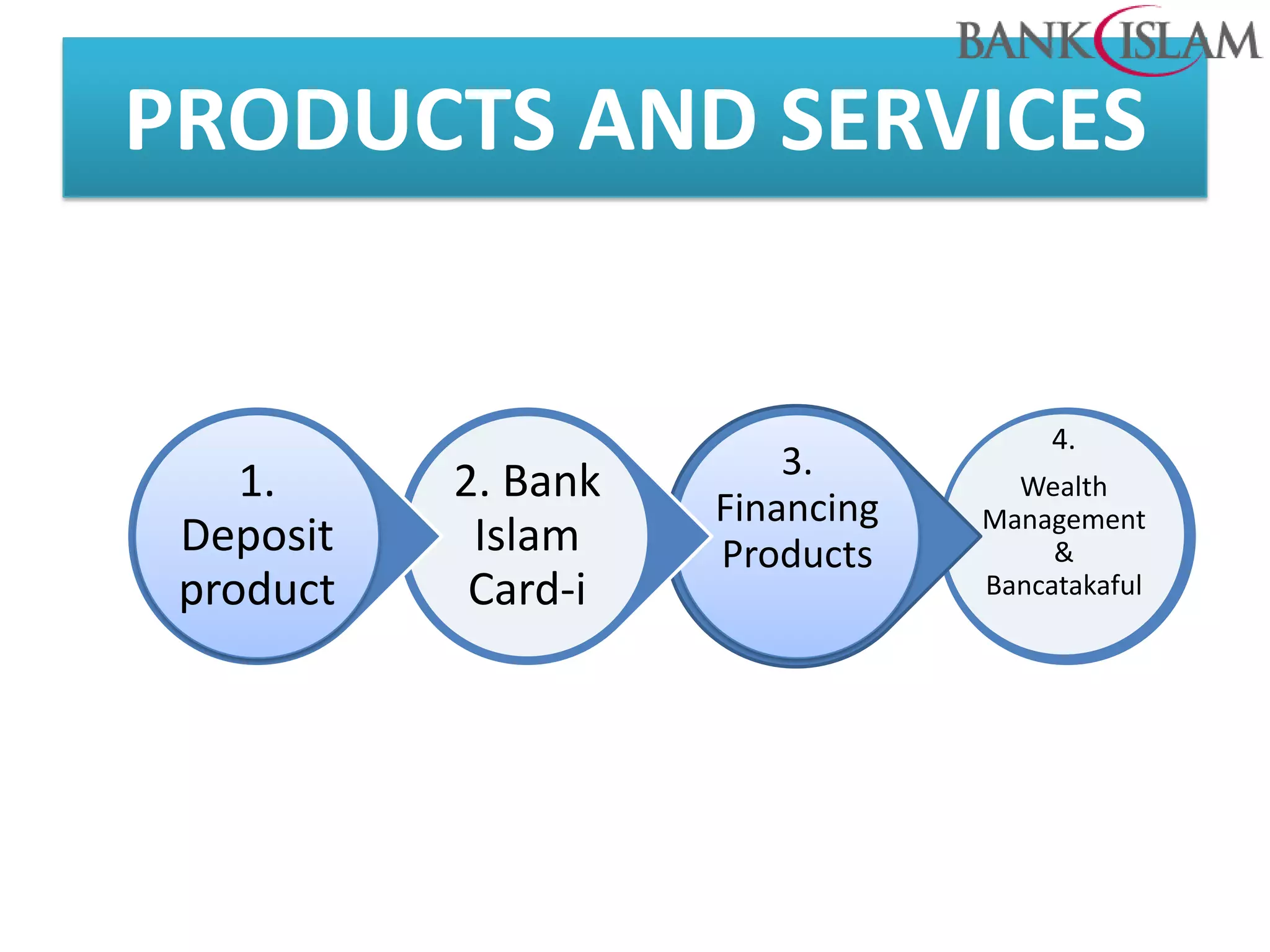 BANK ISLAM

PRODUCTS AND SERVICES

1. Deposit product

2. Bank Islam Card-i

3. Financing Products

4. Wealth Management & Bancatakaful